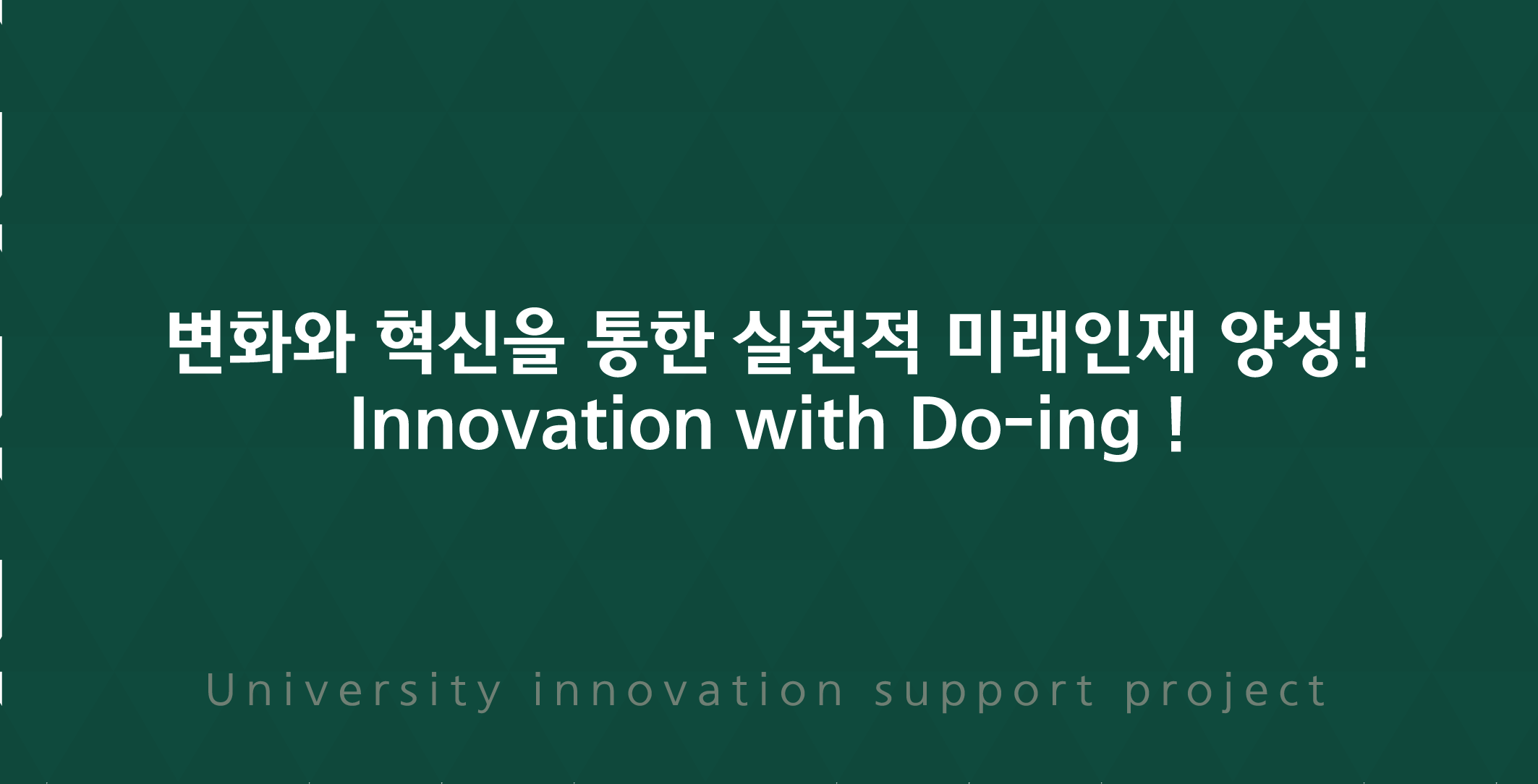 변화와 혁신을 통한 실천적 미래인재 양성!
Innovation with Do-ing !

University innovation support project